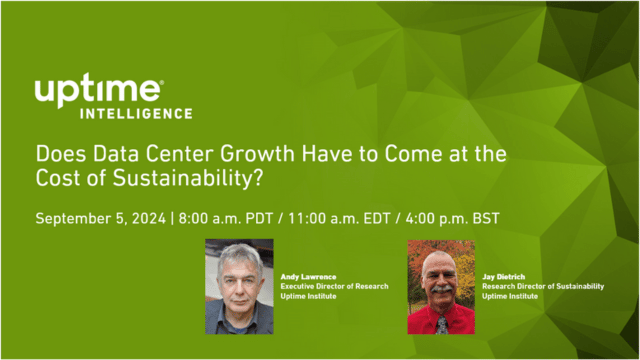 uptime®
INTELLIGENCE

Does Data Center Growth Have to Come at the Cost of Sustainability?

September 5, 2024 | 8:00 a.m. PDT / 11:00 a.m. EDT / 4:00 p.m. BST

Andy Lawrence
Executive Director of Research
Uptime Institute

Jay Dietrich
Research Director of Sustainability
Uptime Institute